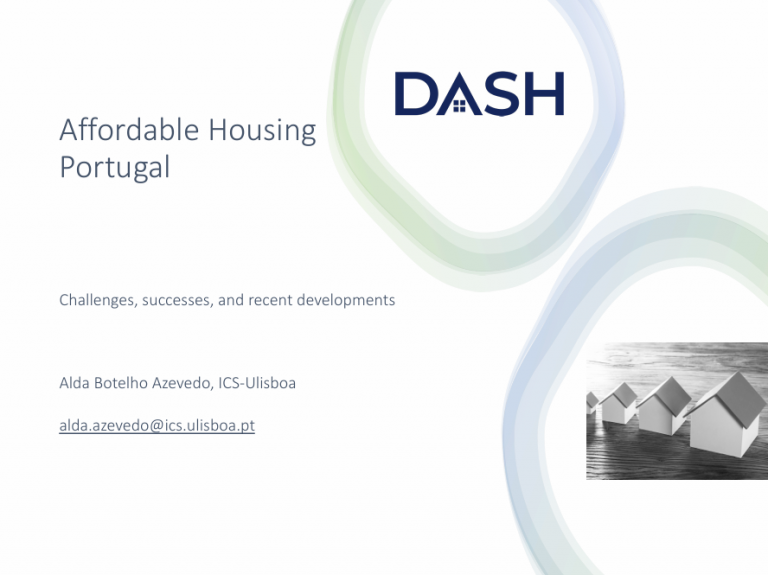 DASH

Affordable Housing Portugal

Challenges, successes, and recent developments

Alda Botelho Azevedo, ICS-Ulisboa

alda.azevedo@ics.ulisboa.pt